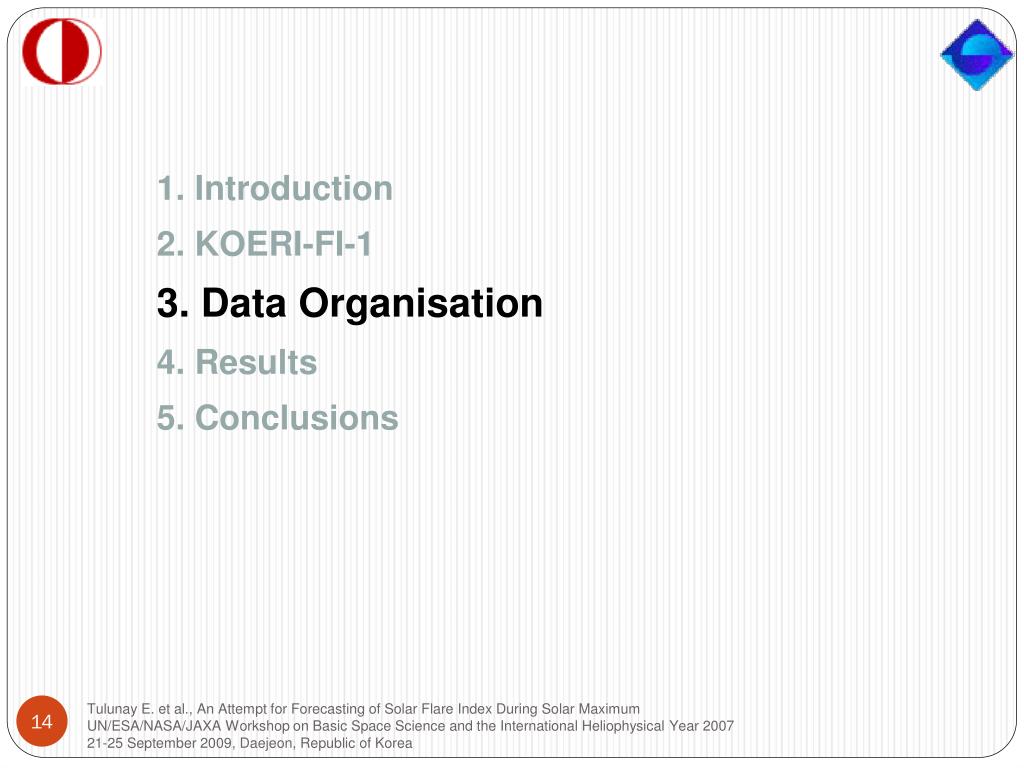 1. Introduction
2. KOERI-FI-1
3. Data Organisation
4. Results
5. Conclusions

14

Tulunay E. et al., An Attempt for Forecasting of Solar Flare Index During Solar Maximum
UN/ESA/NASA/JAXA Workshop on Basic Space Science and the International Heliophysical Year 2007
21-25 September 2009, Daejeon, Republic of Korea